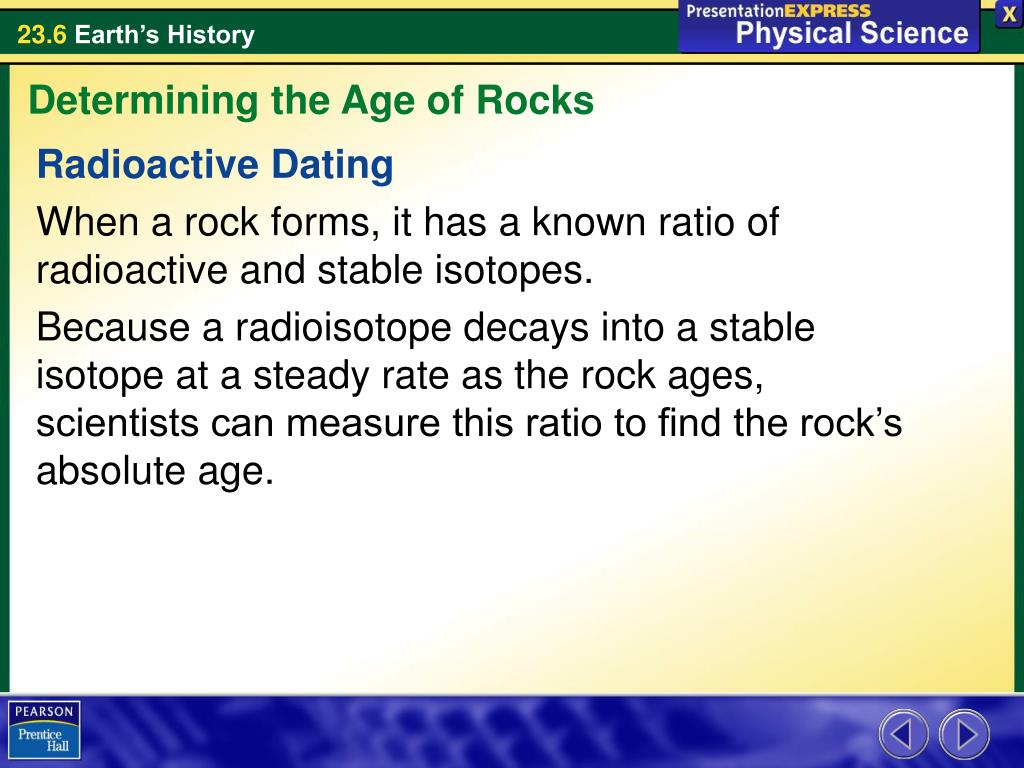 23.6 Earth's History

PresentationEXPRESS
Physical Science

X

Determining the Age of Rocks

Radioactive Dating

When a rock forms, it has a known ratio of radioactive and stable isotopes.

Because a radioisotope decays into a stable isotope at a steady rate as the rock ages, scientists can measure this ratio to find the rock's absolute age.

PEARSON
Prentice Hall